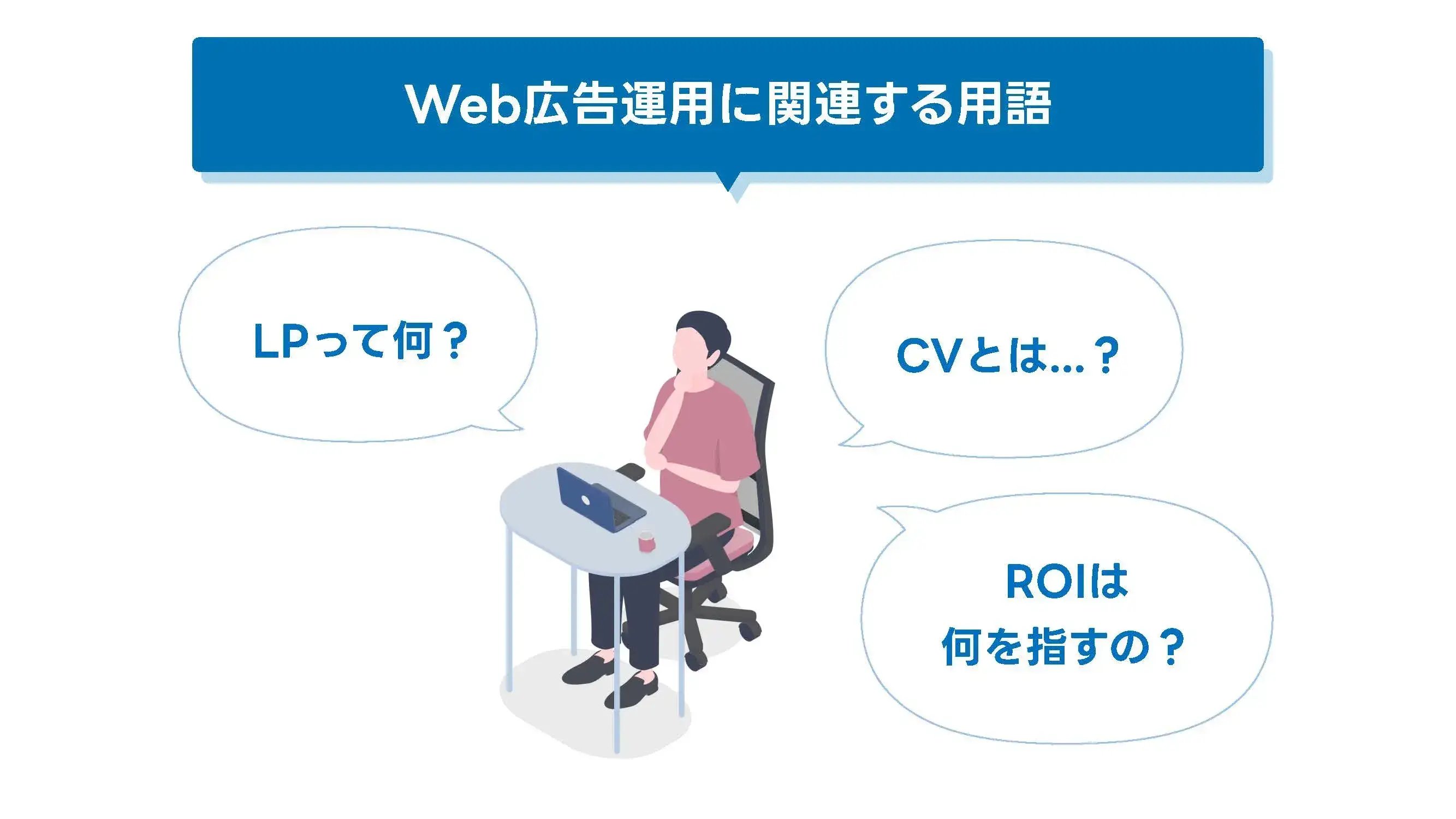 Web広告運用に関連する用語

LPって何？

CVとは…？

ROIは
何を指すの？